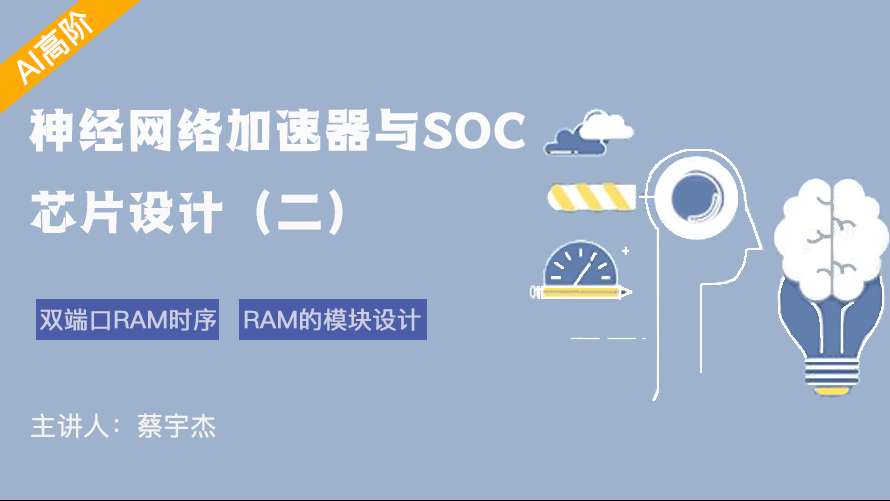 AI高阶

神经网络加速器与SOC芯片设计（二）

双端口RAM时序

RAM的模块设计

主讲人：蔡宇杰